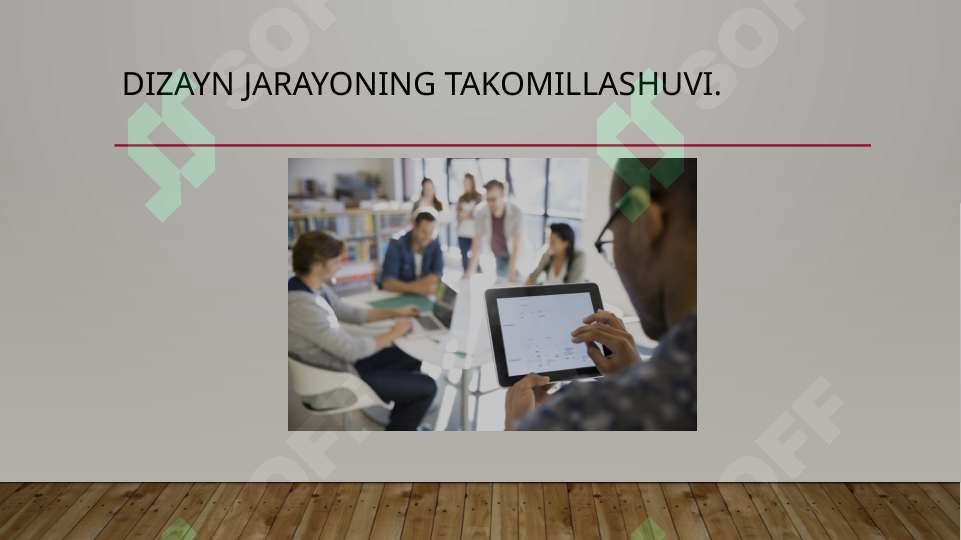 DIZAYN JARAYONING TAKOMILLASHUVI.